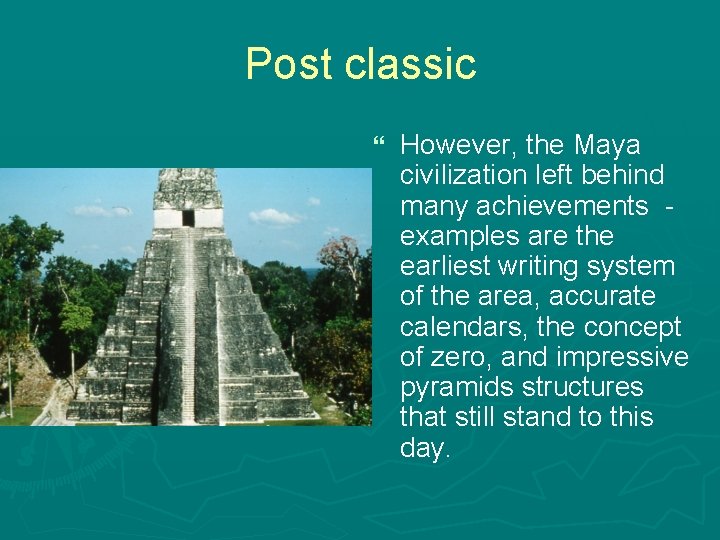 Post classic

“ However, the Maya civilization left behind many achievements - examples are the earliest writing system of the area, accurate calendars, the concept of zero, and impressive pyramids structures that still stand to this day.